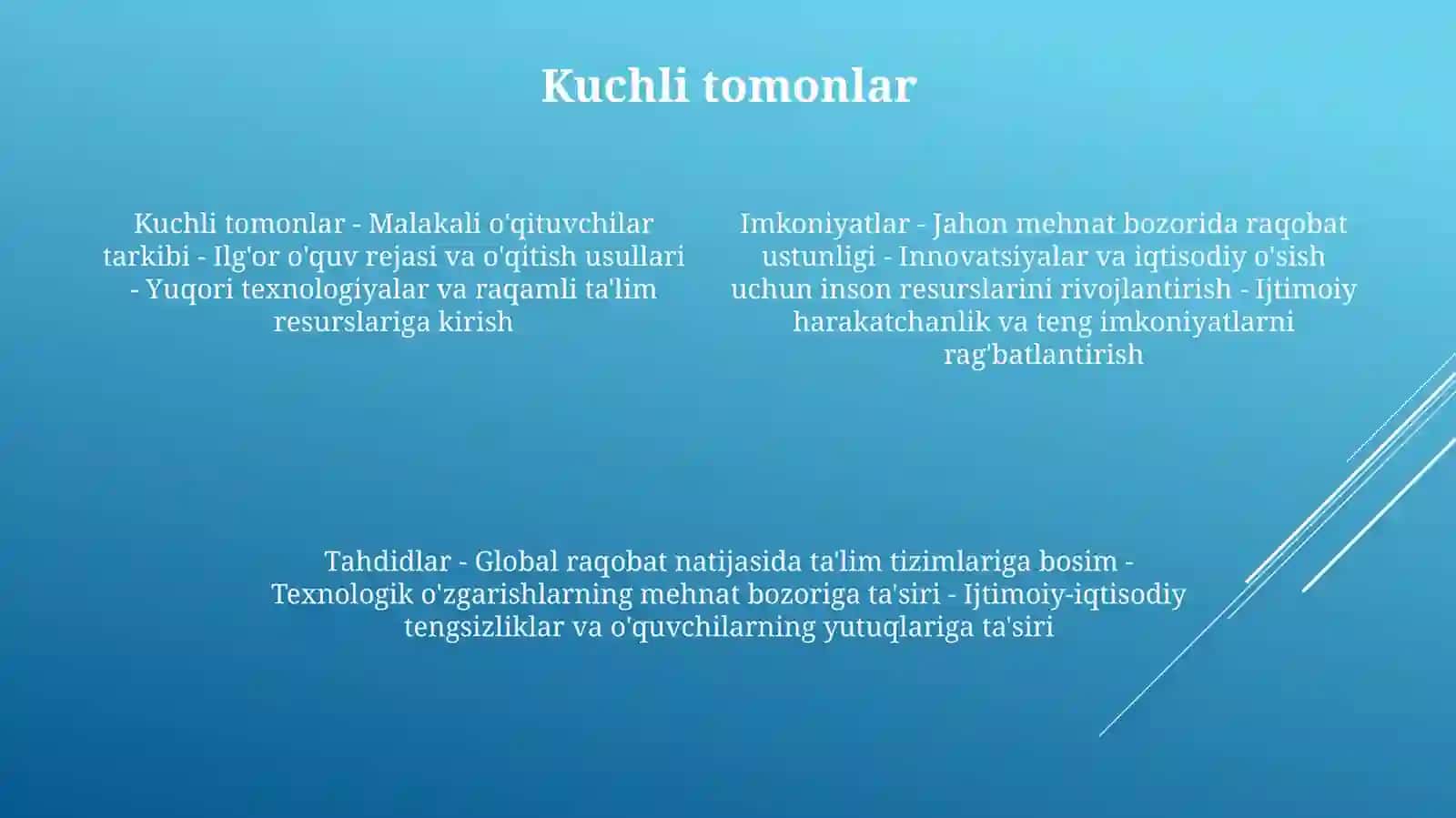 Kuchli tomonlar

Kuchli tomonlar - Malakali o'qituvchilar tarkibi - Ilg'or o'quv rejasi va o'qitish usullari - Yuqori texnologiyalar va raqamli ta'lim resurslariga kirish

Imkoniyatlar - Jahon mehnat bozorida raqobat ustunligi - Innovatsiyalar va iqtisodiy o'sish uchun inson resurslarini rivojlantirish - Ijtimoiy harakatchanlik va teng imkoniyatlarni rag'batlantirish

Tahdidlar - Global raqobat natijasida ta'lim tizimlariga bosim - Texnologik o'zgarishlarning mehnat bozoriga ta'siri - Ijtimoiy-iqtisodiy tengsizliklar va o'quvchilarning yutuqlariga ta'siri